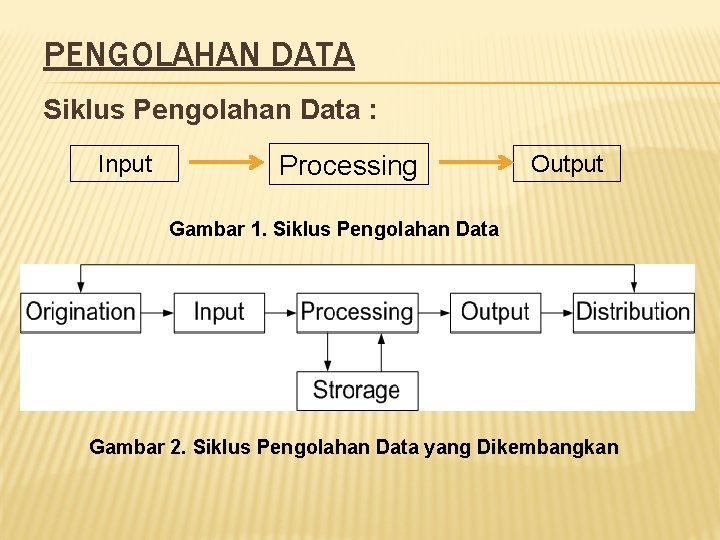 PENGOLAHAN DATA

Siklus Pengolahan Data :

Input

Processing

Output

Gambar 1. Siklus Pengolahan Data

Origination

Input

Processing

Output

Distribution

Strorage

Gambar 2. Siklus Pengolahan Data yang Dikembangkan